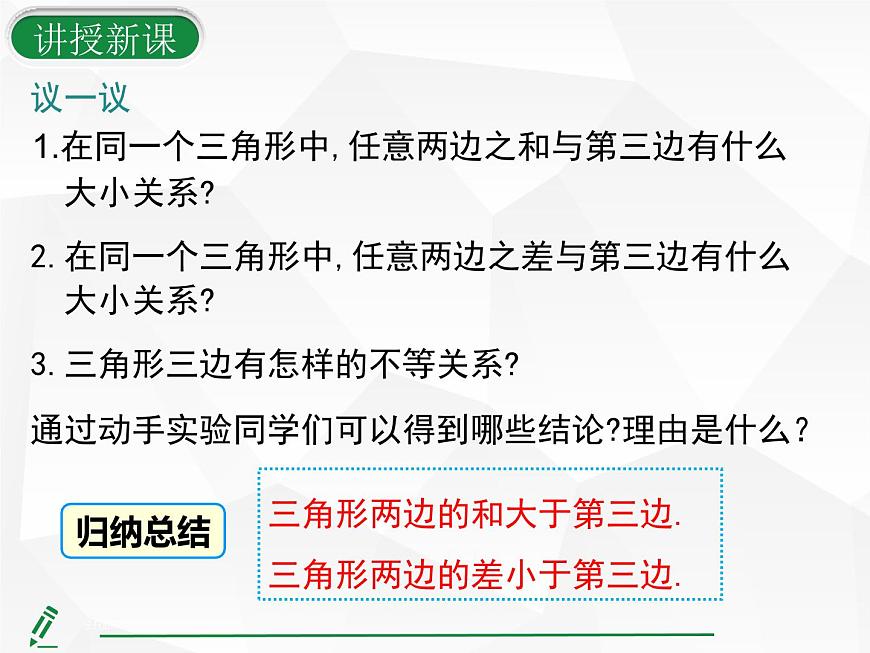 讲授新课

议一议

1.在同一个三角形中,任意两边之和与第三边有什么大小关系?

2. 在同一个三角形中,任意两边之差与第三边有什么大小关系?

3. 三角形三边有怎样的不等关系?

通过动手实验同学们可以得到哪些结论?理由是什么?

归纳总结

三角形两边的和大于第三边.

三角形两边的差小于第三边.